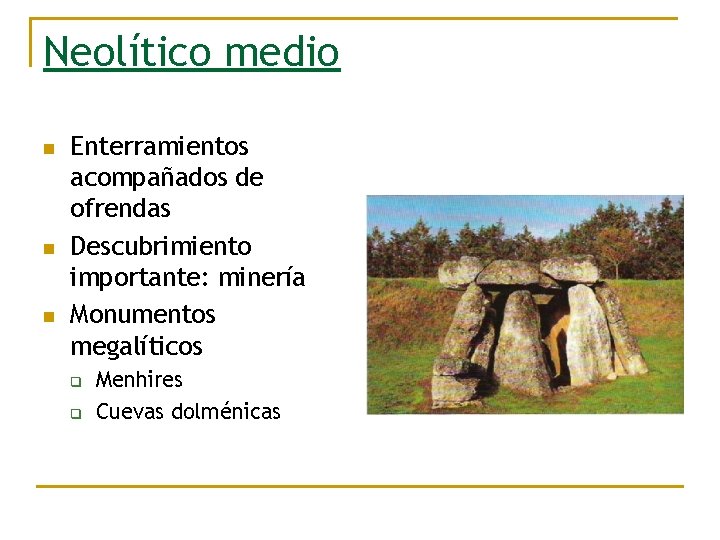 Neolítico medio

- Enterramientos acompañados de ofrendas
- Descubrimiento importante: minería
- Monumentos megalíticos
  - Menhires
  - Cuevas dolménicas